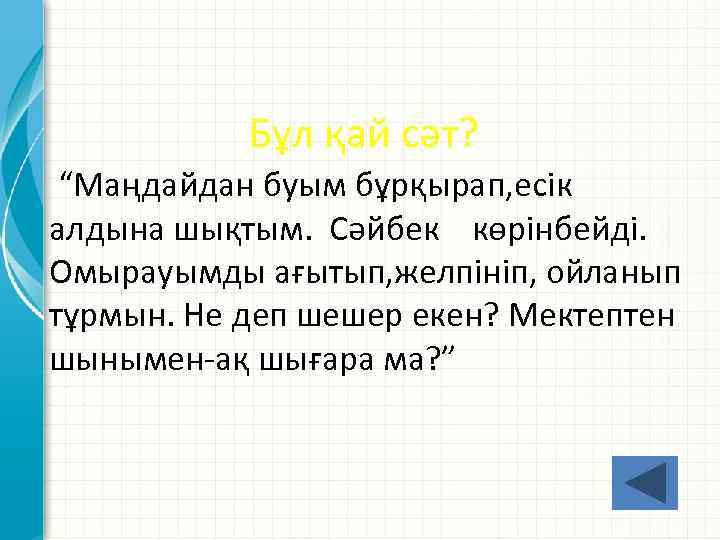 Бұл қай сәт?

“Маңдайдан буым бұрқырап,есік алдына шықтым. Сәйбек көрінбейді. Омырауымды ағытып,желпініп, ойланып тұрмын. Не деп шешер екен? Мектептен шынымен-ақ шығара ма?”